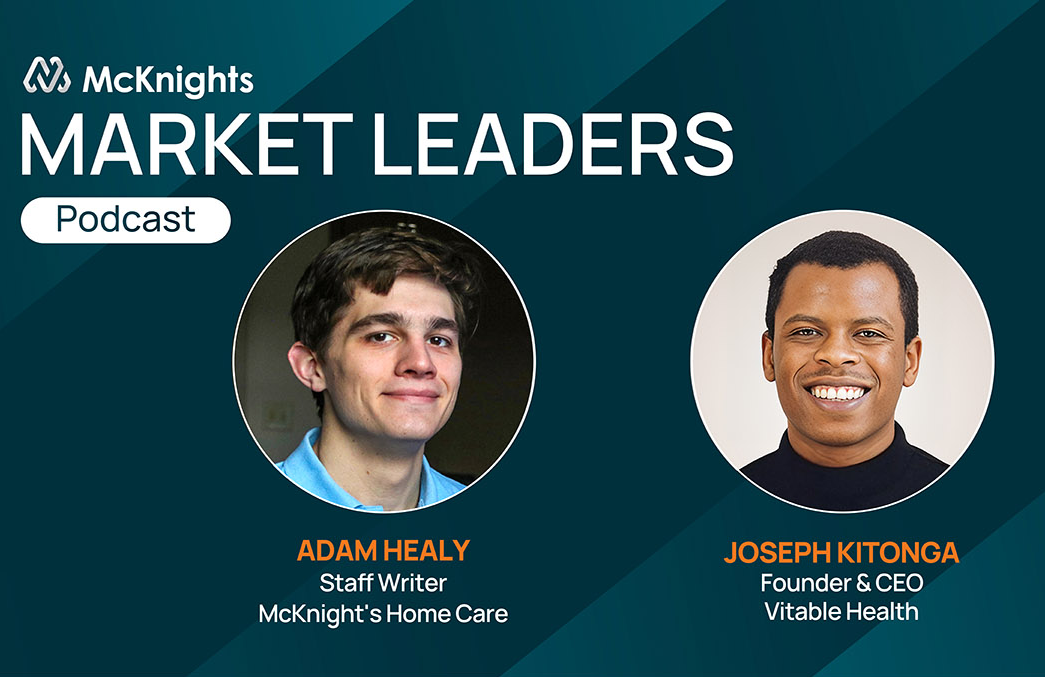 McKnights
MARKET LEADERS
Podcast

ADAM HEALY
Staff Writer
McKnight's Home Care

JOSEPH KITONGA
Founder & CEO
Vitable Health